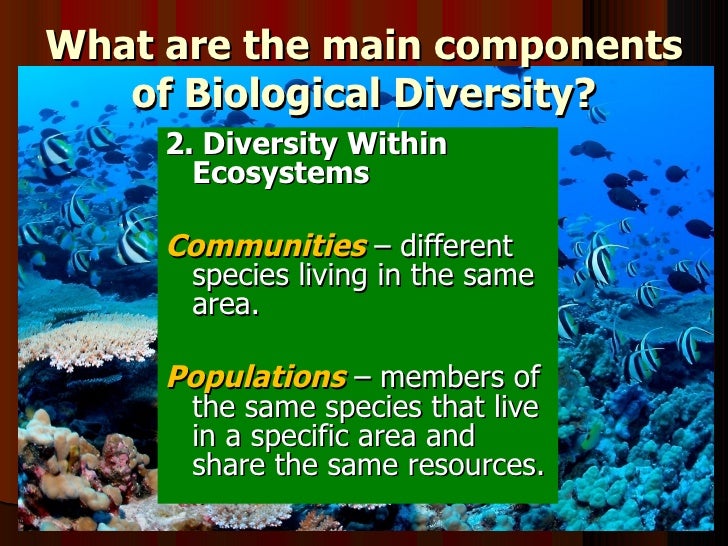 What are the main components of Biological Diversity?

2. Diversity Within Ecosystems

Communities – different species living in the same area.

Populations – members of the same species that live in a specific area and share the same resources.